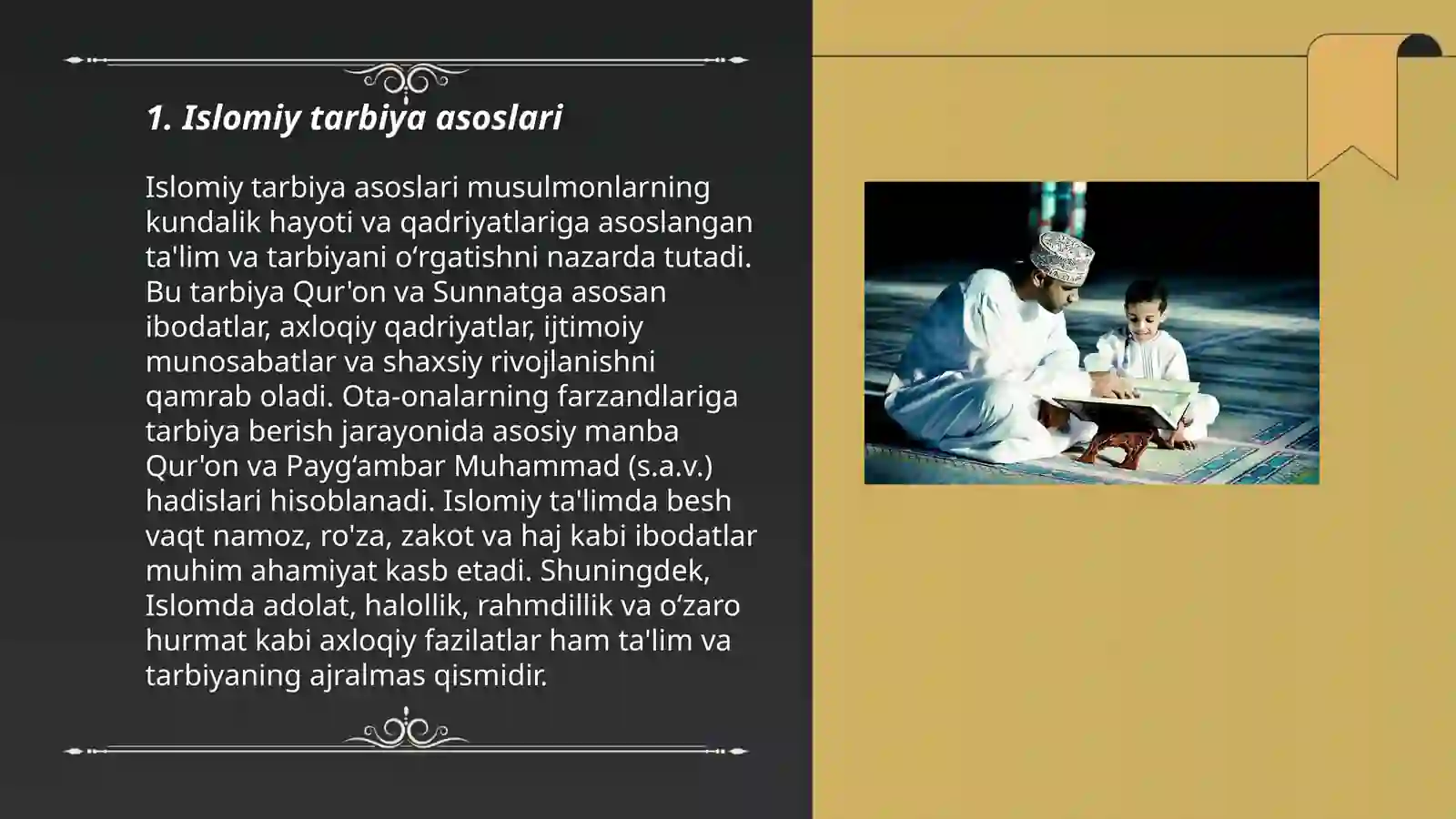 1. Islomiy tarbiya asoslari

Islomiy tarbiya asoslari musulmonlarning kundalik hayoti va qadriyatlariga asoslangan ta'lim va tarbiyani o‘rgatishni nazarda tutadi. Bu tarbiya Qur'on va Sunnatga asosan ibodatlar, axloqiy qadriyatlar, ijtimoiy munosabatlar va shaxsiy rivojlanishni qamrab oladi. Ota-onalarning farzandlariga tarbiya berish jarayonida asosiy manba Qur'on va Payg‘ambar Muhammad (s.a.v.) hadislari hisoblanadi. Islomiy ta'limda besh vaqt namoz, ro'za, zakot va haj kabi ibodatlar muhim ahamiyat kasb etadi. Shuningdek, Islomda adolat, halollik, rahmdillik va o‘zaro hurmat kabi axloqiy fazilatlar ham ta'lim va tarbiyaning ajralmas qismidir.